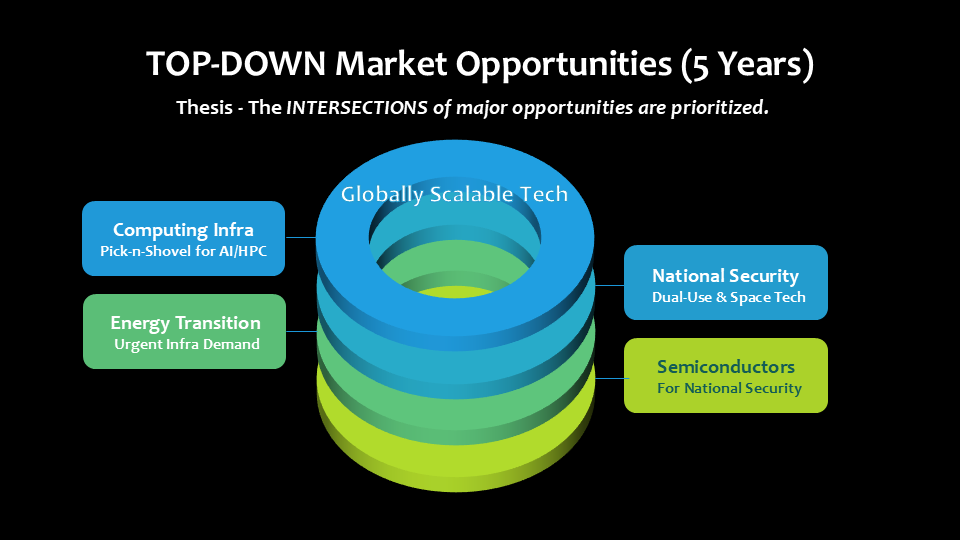 TOP-DOWN Market Opportunities (5 Years)

Thesis - The INTERSECTIONS of major opportunities are prioritized.

Globally Scalable Tech

Computing Infra
Pick-n-Shovel for AI/HPC

Energy Transition
Urgent Infra Demand

National Security
Dual-Use & Space Tech

Semiconductors
For National Security